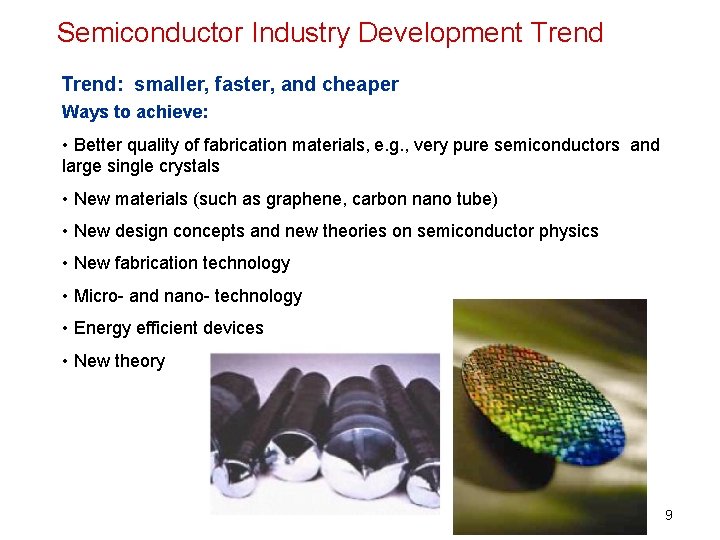 Semiconductor Industry Development Trend

Trend: smaller, faster, and cheaper

Ways to achieve:

• Better quality of fabrication materials, e.g., very pure semiconductors and large single crystals

• New materials (such as graphene, carbon nano tube)

• New design concepts and new theories on semiconductor physics

• New fabrication technology

• Micro- and nano- technology

• Energy efficient devices

• New theory

9